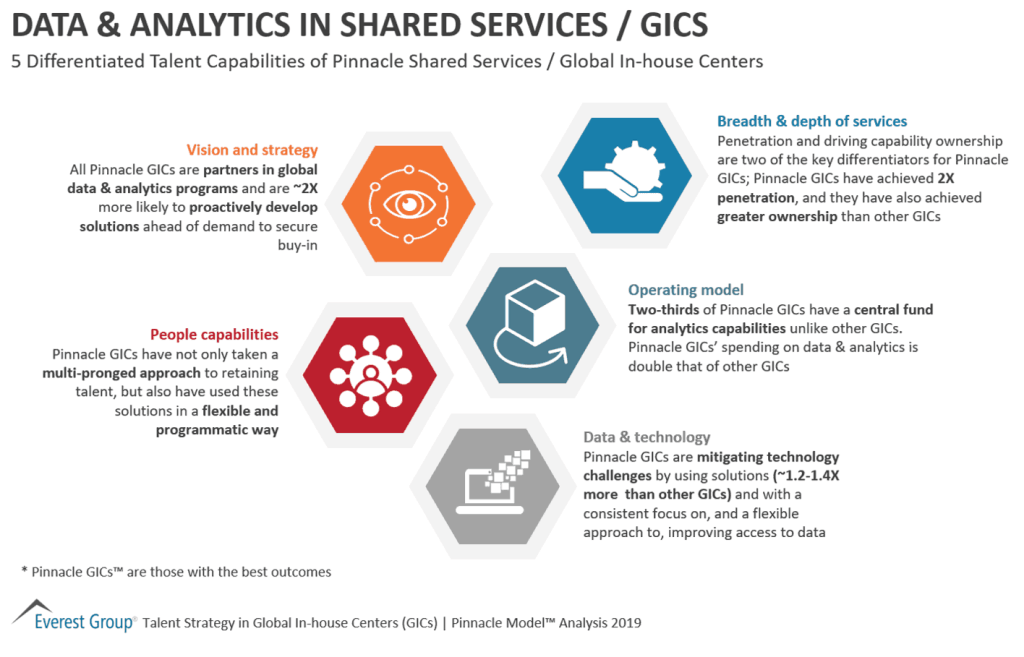 DATA & ANALYTICS IN SHARED SERVICES / GICS

5 Differentiated Talent Capabilities of Pinnacle Shared Services / Global In-house Centers

Vision and strategy
All Pinnacle GICs are partners in global data & analytics programs and are ~2X more likely to proactively develop solutions ahead of demand to secure buy-in

Breadth & depth of services
Penetration and driving capability ownership are two of the key differentiators for Pinnacle GICs; Pinnacle GICs have achieved 2X penetration, and they have also achieved greater ownership than other GICs

Operating model
Two-thirds of Pinnacle GICs have a central fund for analytics capabilities unlike other GICs. Pinnacle GICs' spending on data & analytics is double that of other GICs

People capabilities
Pinnacle GICs have not only taken a multi-pronged approach to retaining talent, but also have used these solutions in a flexible and programmatic way

Data & technology
Pinnacle GICs are mitigating technology challenges by using solutions (~1.2-1.4X more than other GICs) and with a consistent focus on, and a flexible approach to, improving access to data

* Pinnacle GICs™ are those with the best outcomes

Everest Group® Talent Strategy in Global In-house Centers (GICs) | Pinnacle Model™ Analysis 2019